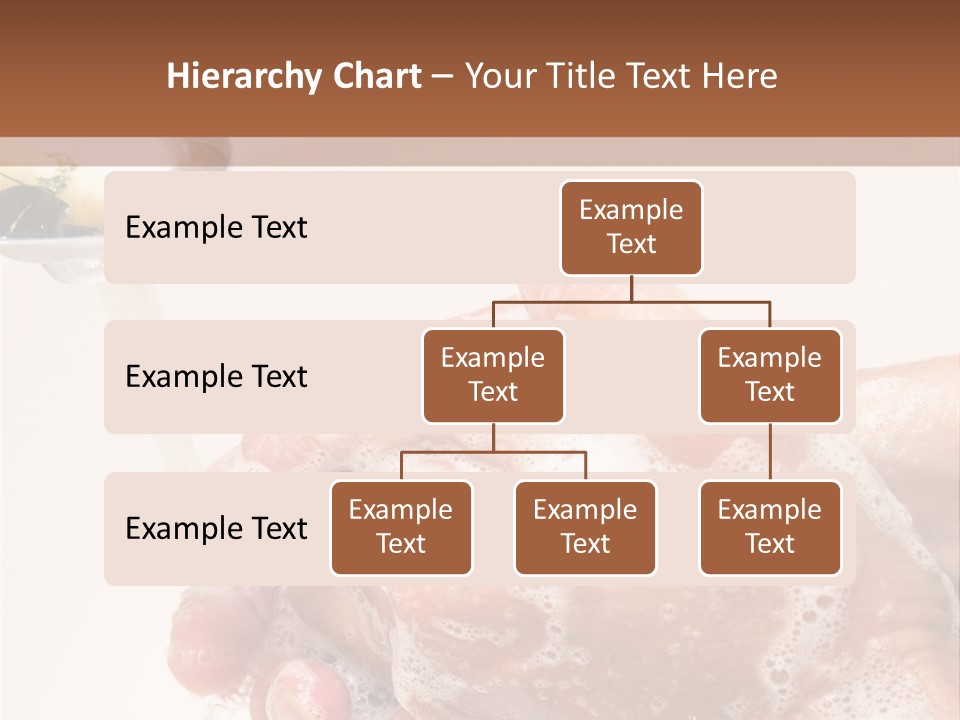 Hierarchy Chart – Your Title Text Here

Example Text

Example Text

Example Text

Example Text

Example Text

Example Text

Example Text

Example Text

Example Text